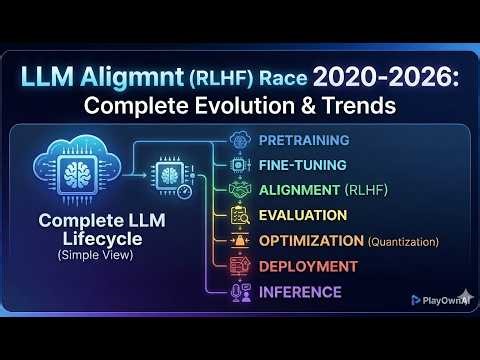 LLM Aligmnt (RLHF) Race 2020-2026:
Complete Evolution & Trends

Complete LLM Lifecycle
(Simple View)

PRETRAINING
FINE-TUNING
ALIGNMENT (RLHF)
EVALUATION
OPTIMIZATION (Quantization)
DEPLOYMENT
INFERENCE

PlayOwnAI